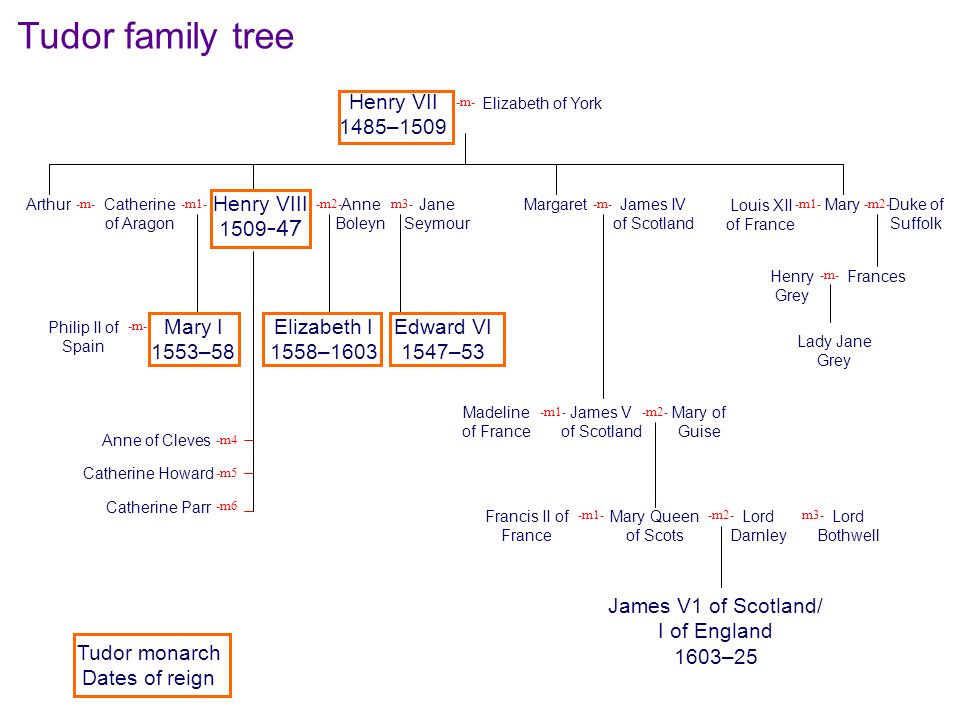 Tudor family tree

Henry VII
1485–1509 -m- Elizabeth of York

Arthur -m- Catherine of Aragon -m1- Henry VIII 1509-47 -m2- Anne Boleyn m3- Jane Seymour

Margaret -m- James IV of Scotland

Louis XII of France -m1- Mary -m2- Duke of Suffolk

Henry Grey -m- Frances

Lady Jane Grey

Philip II of Spain -m- Mary I 1553–58

Elizabeth I 1558–1603

Edward VI 1547–53

Anne of Cleves -m4

Catherine Howard -m5

Catherine Parr -m6

Madeline of France -m1- James V of Scotland -m2- Mary of Guise

Francis II of France -m1- Mary Queen of Scots -m2- Lord Darnley m3- Lord Bothwell

James V1 of Scotland/ I of England 1603–25

Tudor monarch
Dates of reign